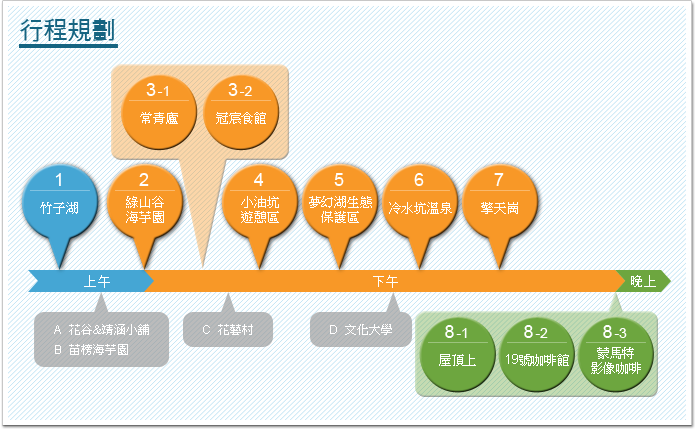 行程規劃

3-1
常青廬

3-2
冠宸食館

1
竹子湖

2
綠山谷海芋園

4
小油坑遊憩區

5
夢幻湖生態保護區

6
冷水坑溫泉

7
擎天崗

上午

下午

晚上

A 花谷&靖涵小舖
B 苗榜海芋園

C 花藝村

D 文化大學

8-1
屋頂上

8-2
19號咖啡館

8-3
蒙馬特影像咖啡